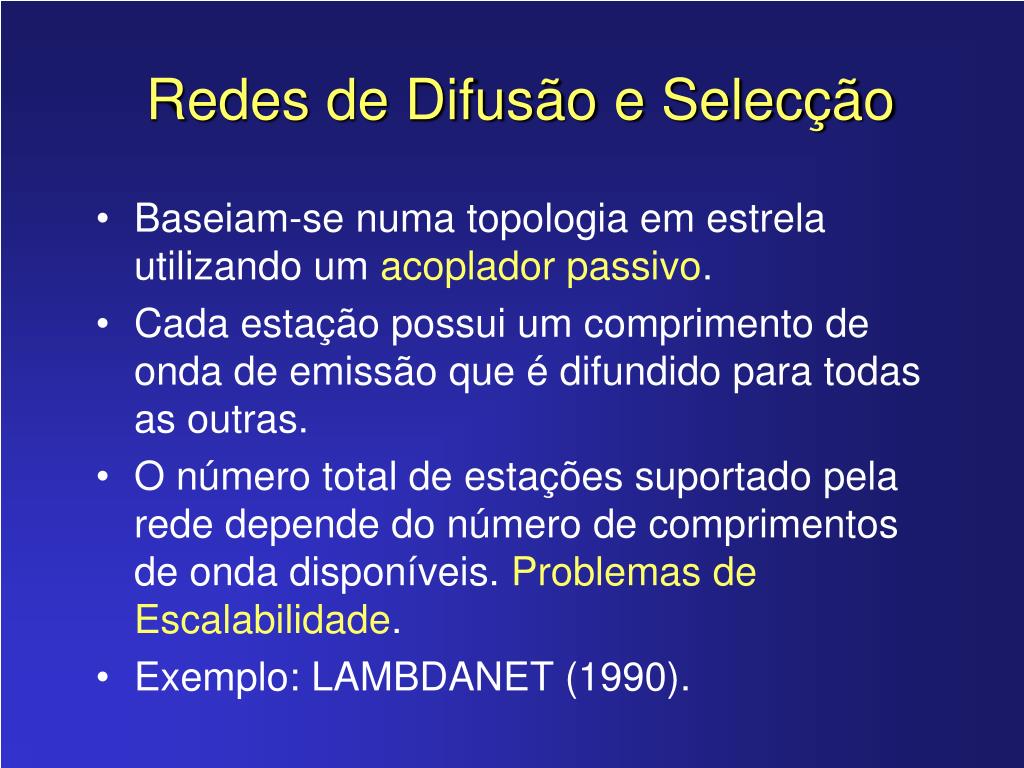 Redes de Difusão e Selecção

• Baseiam-se numa topologia em estrela utilizando um acoplador passivo.
• Cada estação possui um comprimento de onda de emissão que é difundido para todas as outras.
• O número total de estações suportado pela rede depende do número de comprimentos de onda disponíveis. Problemas de Escalabilidade.
• Exemplo: LAMBDANET (1990).